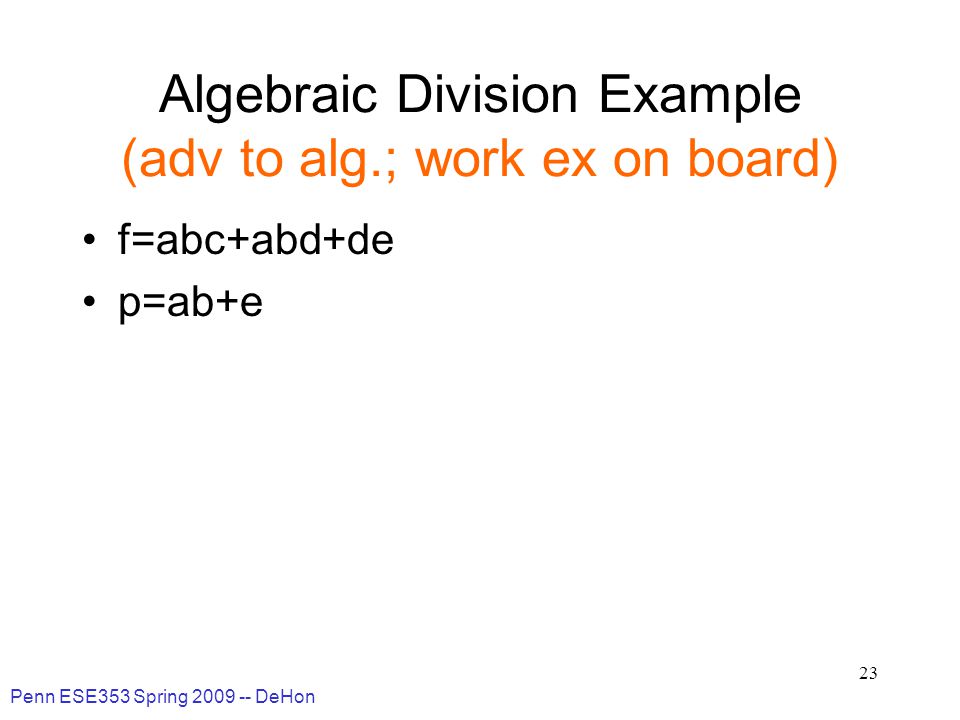 Algebraic Division Example
(adv to alg.; work ex on board)

• f=abc+abd+de
• p=ab+e

23

Penn ESE353 Spring 2009 -- DeHon